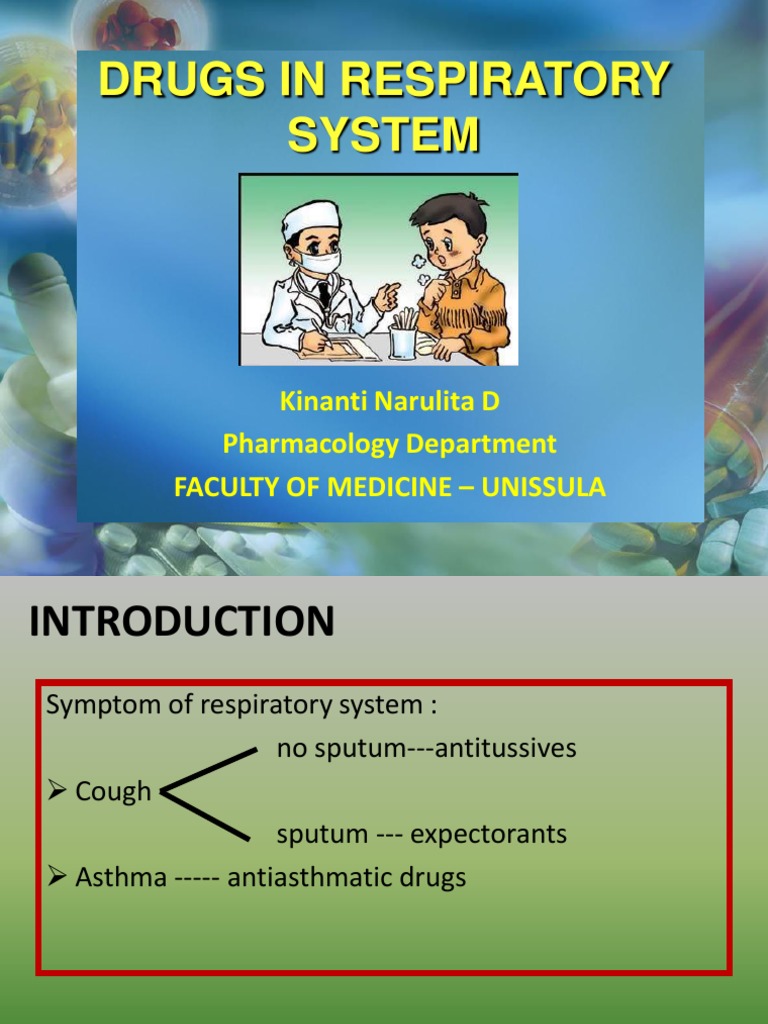 DRUGS IN RESPIRATORY SYSTEM

Kinanti Narulita D
Pharmacology Department
FACULTY OF MEDICINE – UNISSULA

INTRODUCTION

Symptom of respiratory system :

no sputum---antitussives

➢ Cough

sputum --- expectorants

➢ Asthma ----- antiasthmatic drugs